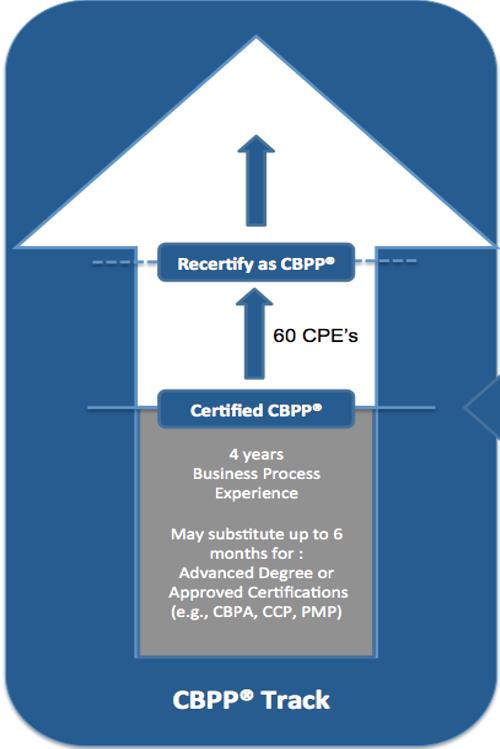 Recertify as CBPP®

60 CPE's

Certified CBPP®

4 years
Business Process
Experience

May substitute up to 6 months for :
Advanced Degree or
Approved Certifications
(e.g., CBPA, CCP, PMP)

CBPP® Track